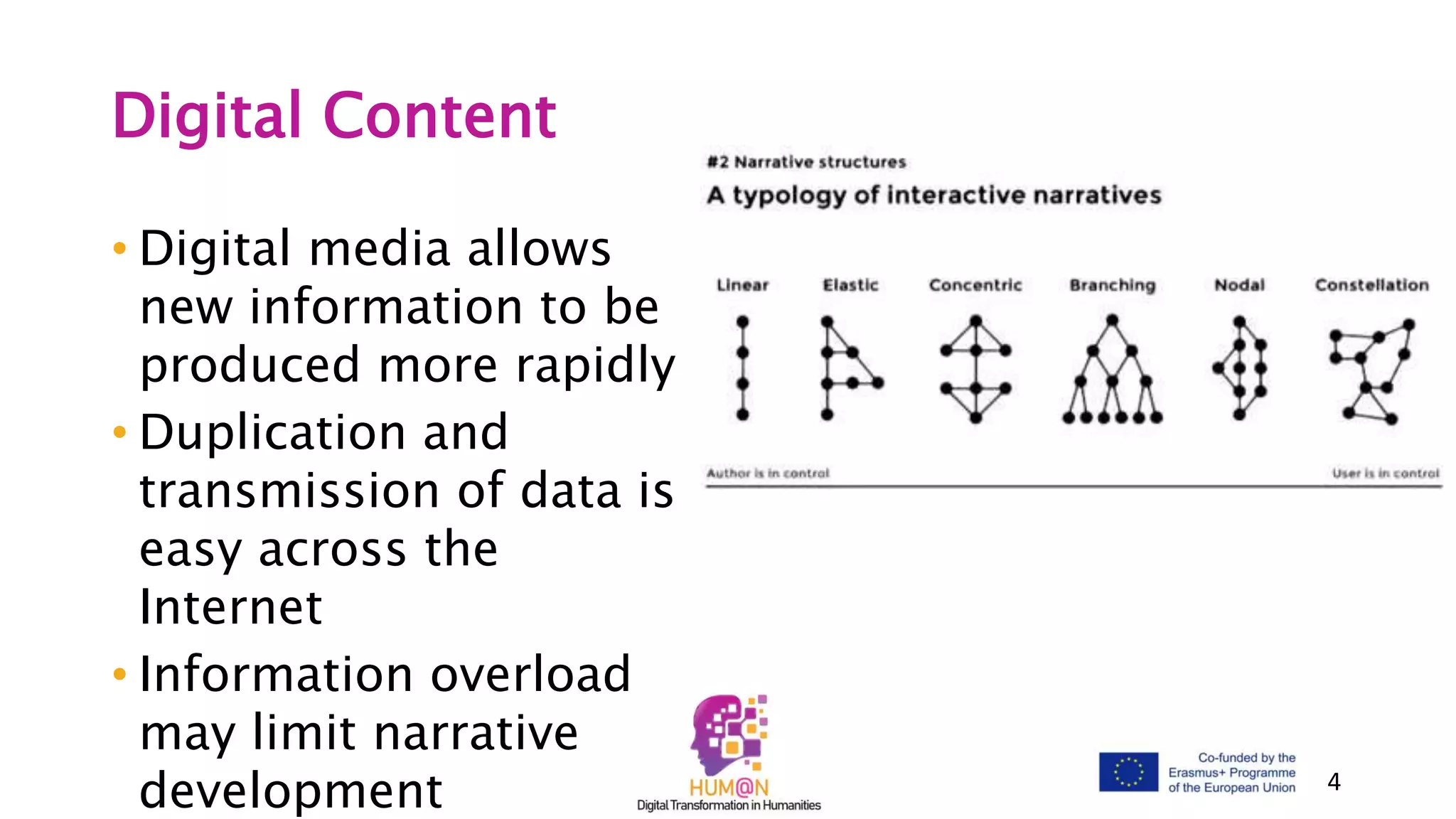 Digital Content

• Digital media allows new information to be produced more rapidly
• Duplication and transmission of data is easy across the Internet
• Information overload may limit narrative development

#2 Narrative structures

A typology of interactive narratives

Linear Elastic Concentric Branching Nodal Constellation

Author is in control User is in control

HUM@N
Digital Transformation in Humanities

Co-funded by the Erasmus+ Programme of the European Union

4